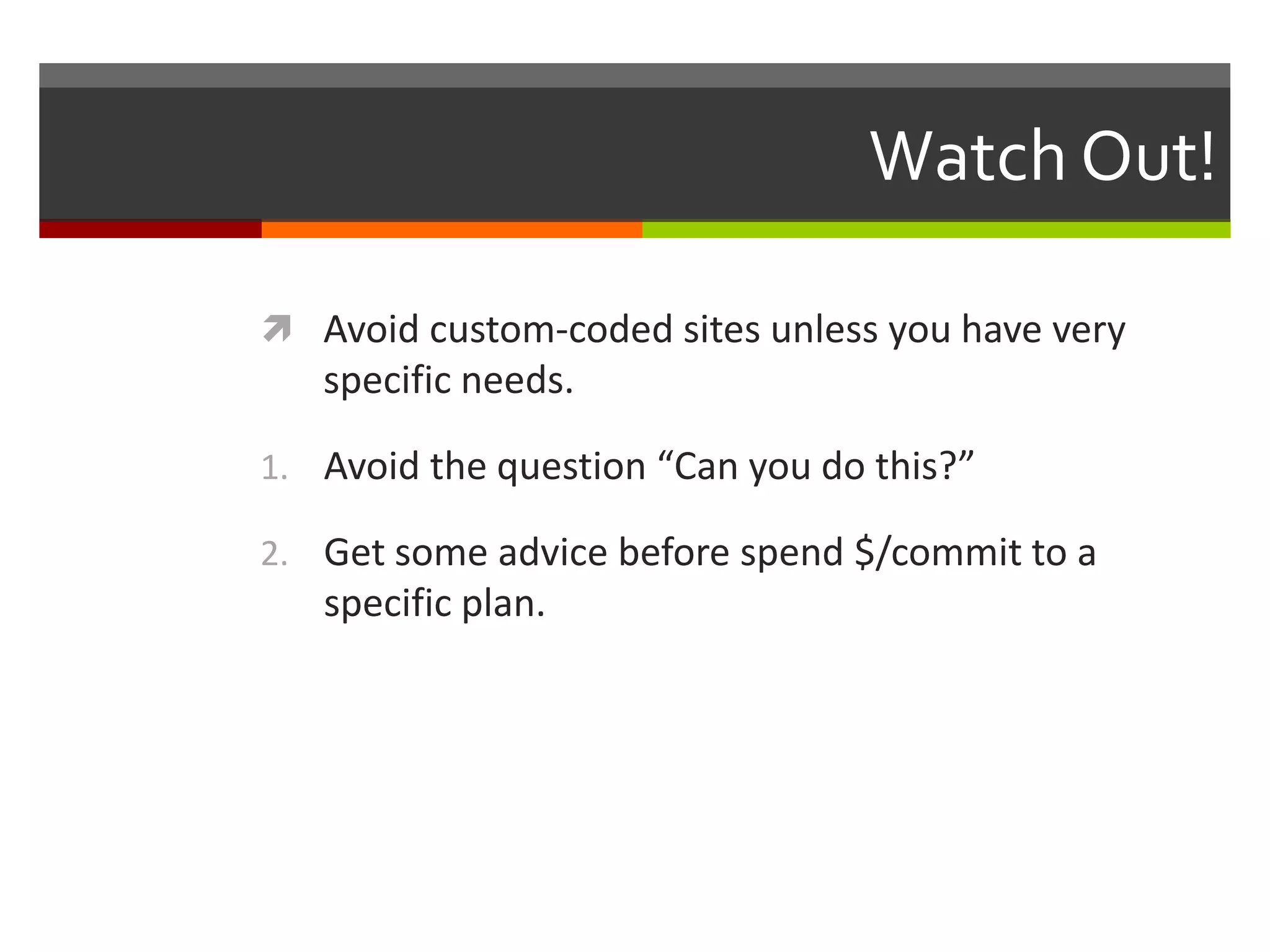 Watch Out!

Avoid custom-coded sites unless you have very specific needs.

1. Avoid the question “Can you do this?”

2. Get some advice before spend \$/commit to a specific plan.